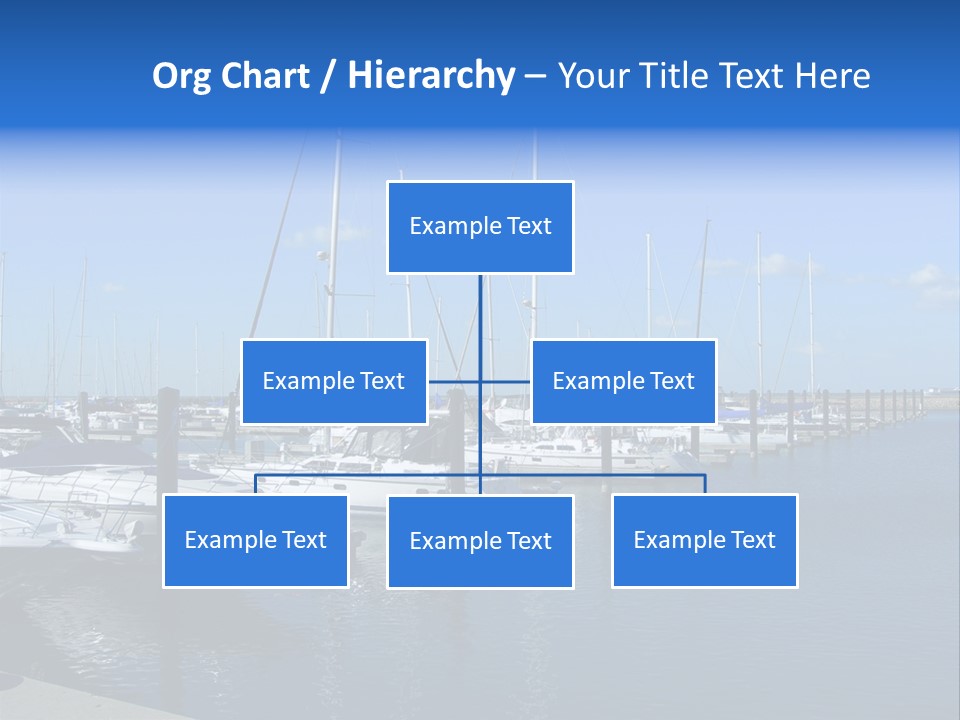 Org Chart / Hierarchy – Your Title Text Here

Example Text

Example Text

Example Text

Example Text

Example Text

Example Text